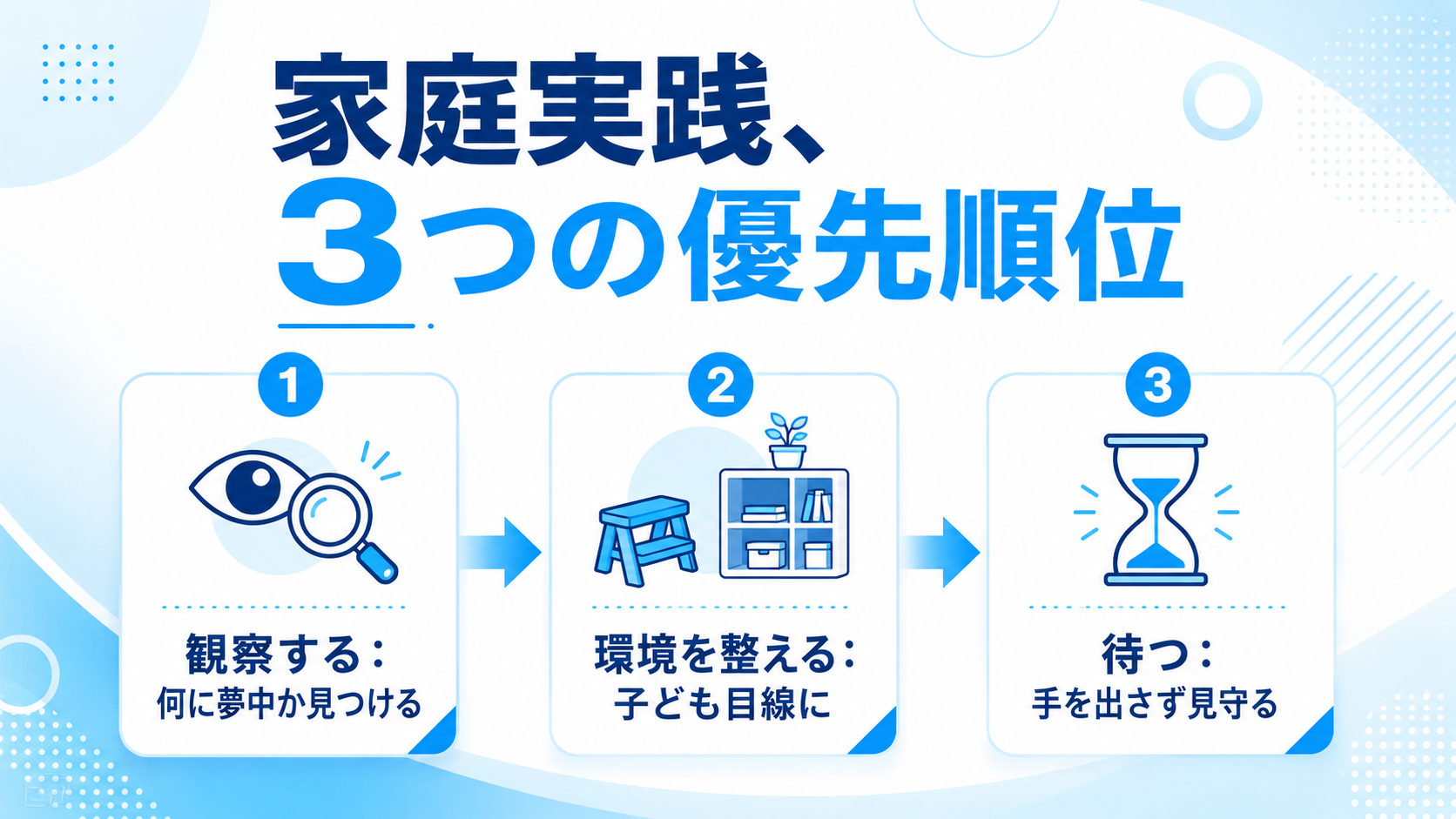 家庭実践、
3つの優先順位

1
観察する：
何に夢中か見つける

2
環境を整える：
子ども目線に

3
待つ：
手を出さず見守る